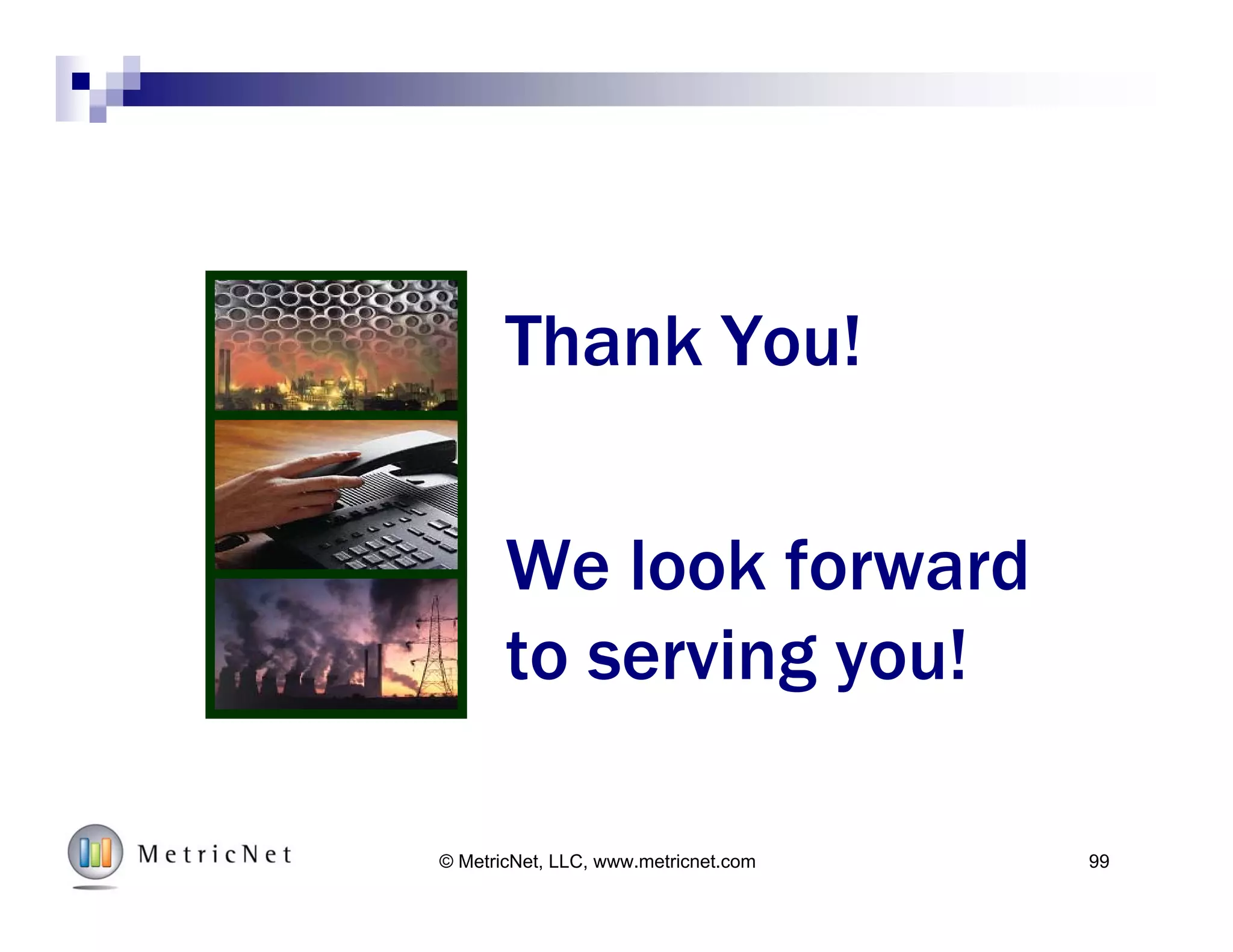 Thank You!

We look forward to serving you!

MetricNet

© MetricNet, LLC, www.metricnet.com

99